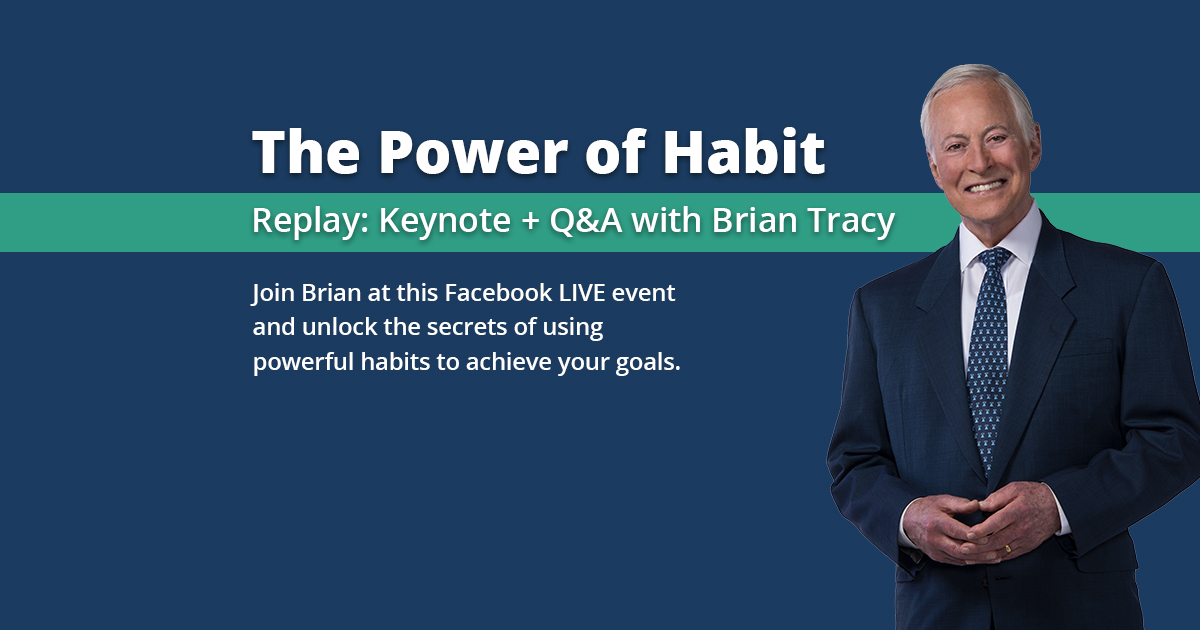 The Power of Habit

Replay: Keynote + Q&A with Brian Tracy

Join Brian at this Facebook LIVE event and unlock the secrets of using powerful habits to achieve your goals.